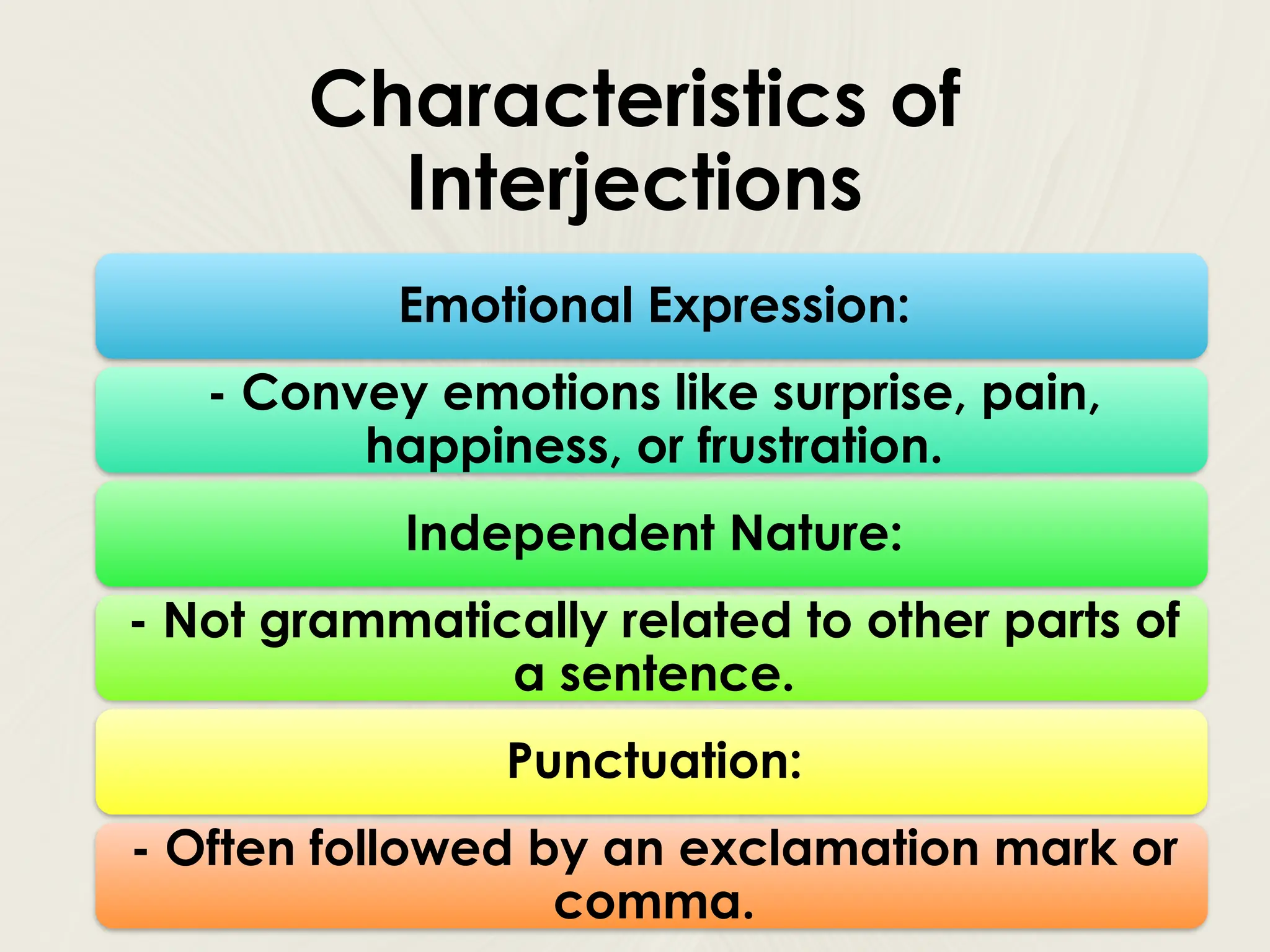 Characteristics of Interjections

Emotional Expression:

- Convey emotions like surprise, pain, happiness, or frustration.

Independent Nature:

- Not grammatically related to other parts of a sentence.

Punctuation:

- Often followed by an exclamation mark or comma.